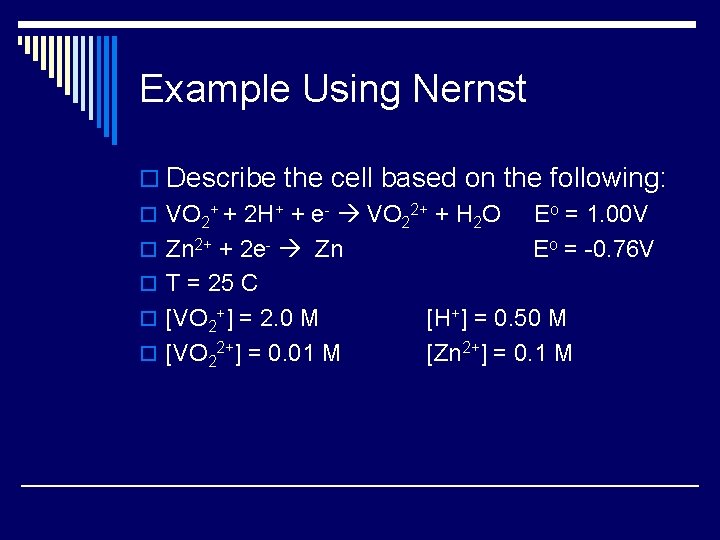 Example Using Nernst

Describe the cell based on the following:

$VO_2^+ + 2H^+ + e^- \rightarrow VO_2^{2+} + H_2O$ $E^o = 1.00V$

$Zn^{2+} + 2e^- \rightarrow Zn$ $E^o = -0.76V$

T = 25 C

$[VO_2^+] = 2.0$ M $[H^+] = 0.50$ M

$[VO_2^{2+}] = 0.01$ M $[Zn^{2+}] = 0.1$ M